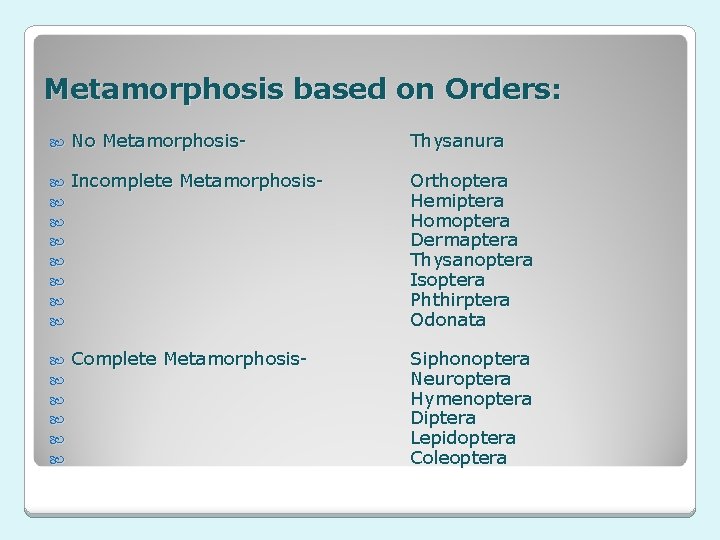 Metamorphosis based on Orders:

No Metamorphosis- Thysanura

Incomplete Metamorphosis- Orthoptera
Hemiptera
Homoptera
Dermaptera
Thysanoptera
Isoptera
Phthirptera
Odonata

Complete Metamorphosis- Siphonoptera
Neuroptera
Hymenoptera
Diptera
Lepidoptera
Coleoptera